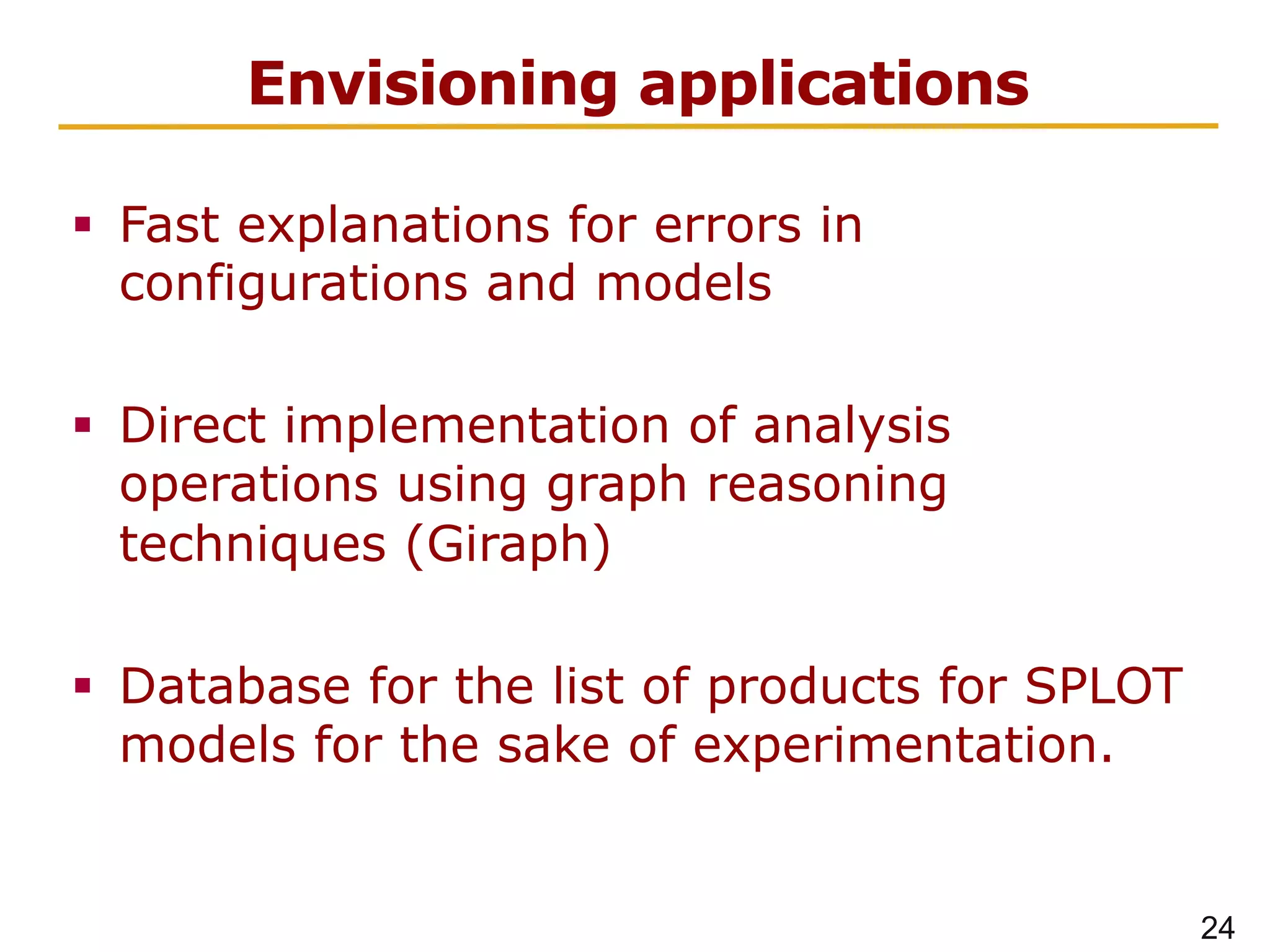 Envisioning applications

▪ Fast explanations for errors in configurations and models

▪ Direct implementation of analysis operations using graph reasoning techniques (Giraph)

▪ Database for the list of products for SPLOT models for the sake of experimentation.

24